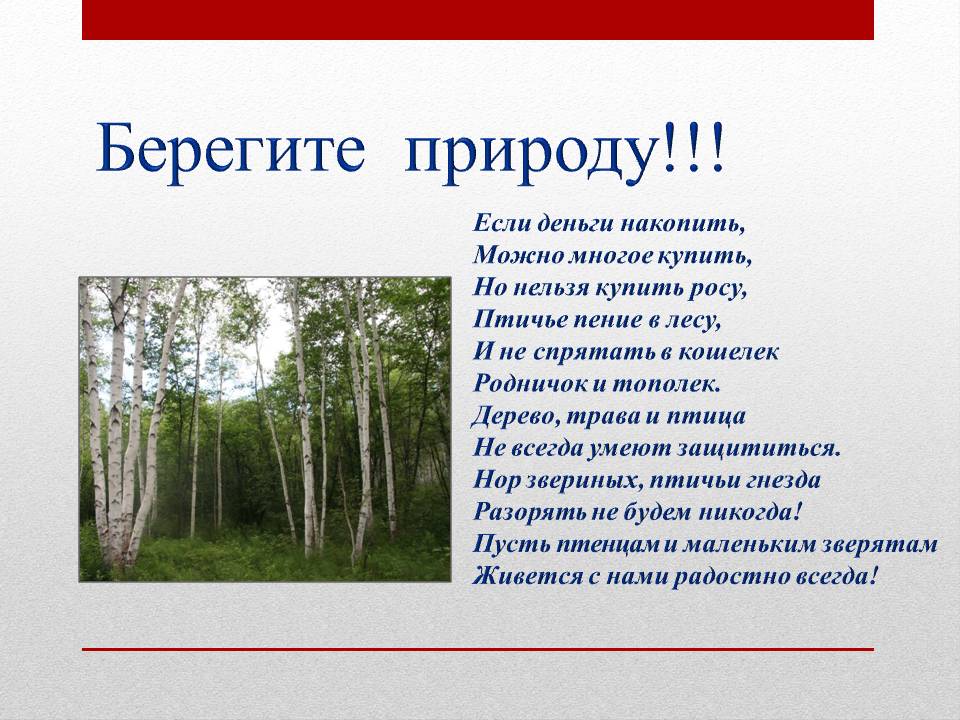 Берегите природу!!!

Если деньги накопить,
Можно многое купить,
Но нельзя купить росу,
Птичье пение в лесу,
И не спрятать в кошелек
Родничок и тополек.
Дерево, трава и птица
Не всегда умеют защититься.
Нор звериных, птичьи гнезда
Разорять не будем никогда!
Пусть птенцам и маленьким зверятам
Живется с нами радостно всегда!